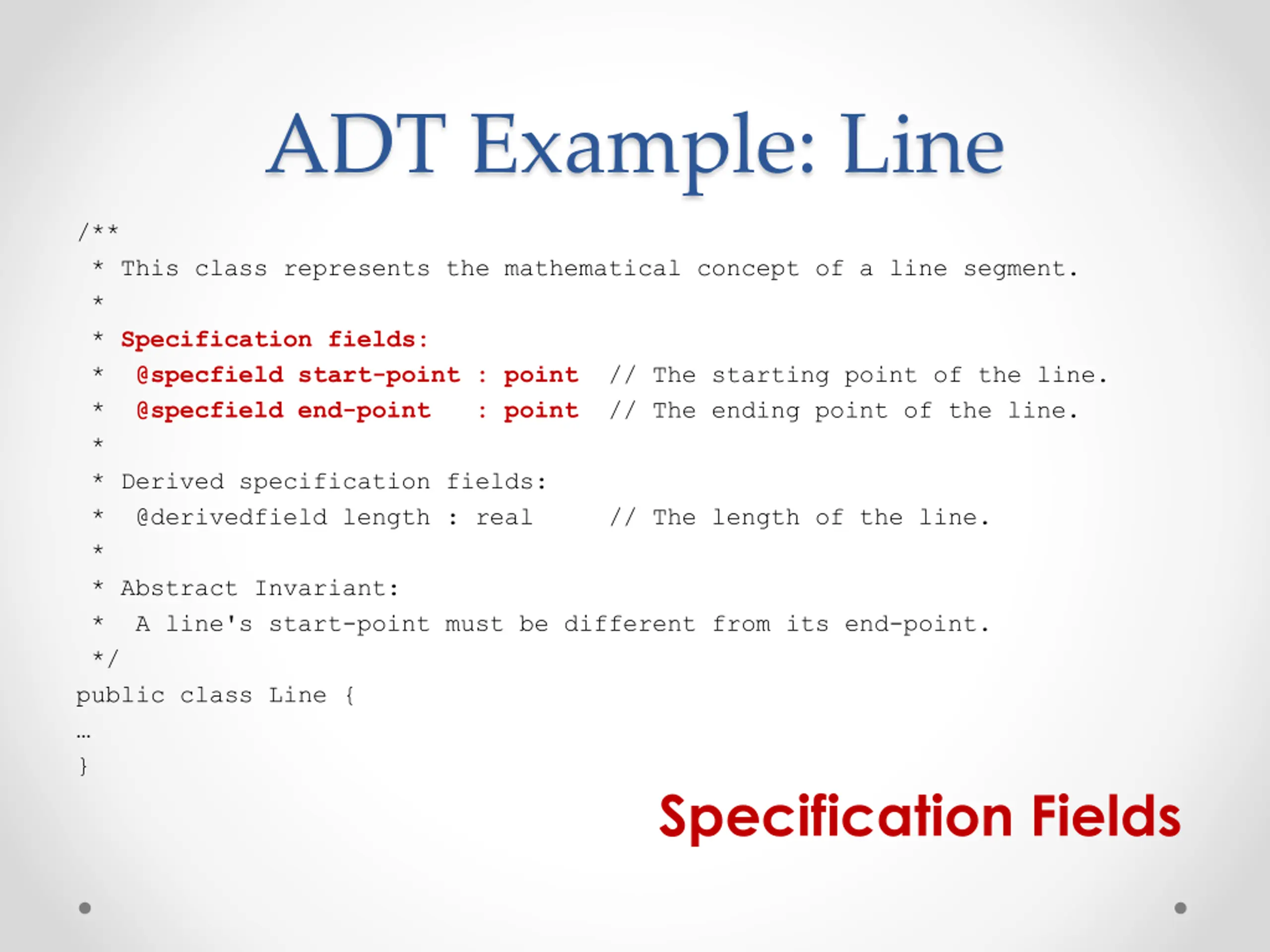 ADT Example: Line

/**
 * This class represents the mathematical concept of a line segment.
 *
 * Specification fields:
 *  @specfield start-point : point  // The starting point of the line.
 *  @specfield end-point   : point  // The ending point of the line.
 *
 * Derived specification fields:
 *  @derivedfield length : real     // The length of the line.
 *
 * Abstract Invariant:
 *  A line's start-point must be different from its end-point.
 */
public class Line {
…
}

Specification Fields